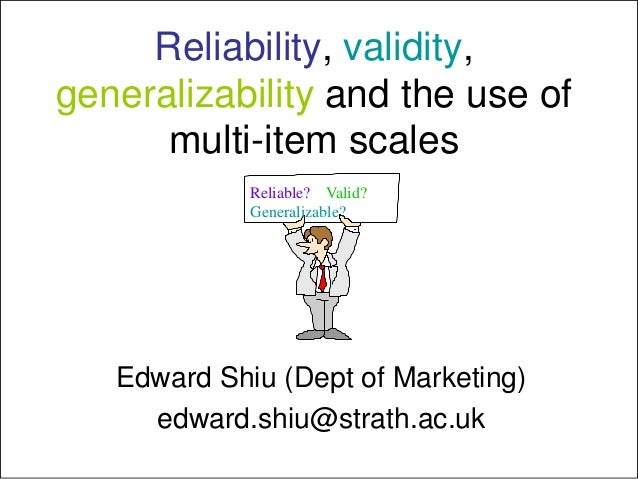 Reliability, validity, generalizability and the use of multi-item scales

Reliable? Valid? Generalizable?

Edward Shiu (Dept of Marketing)
edward.shiu@strath.ac.uk